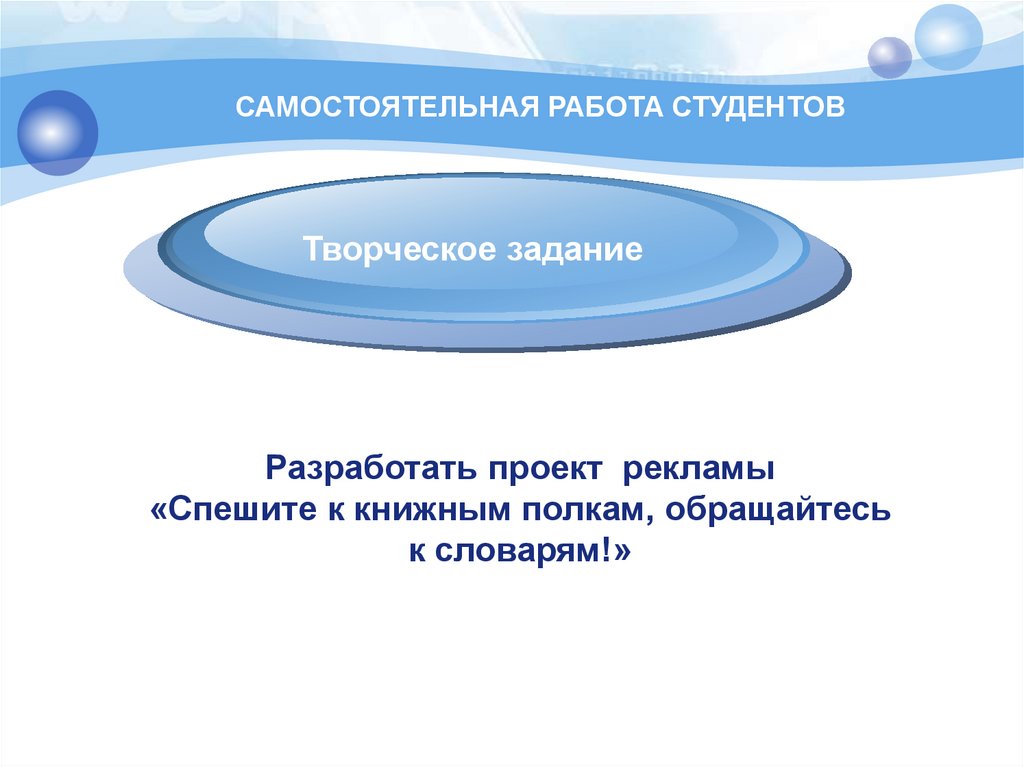 САМОСТОЯТЕЛЬНАЯ РАБОТА СТУДЕНТОВ

Творческое задание

Разработать проект рекламы «Спешите к книжным полкам, обращайтесь к словарям!»